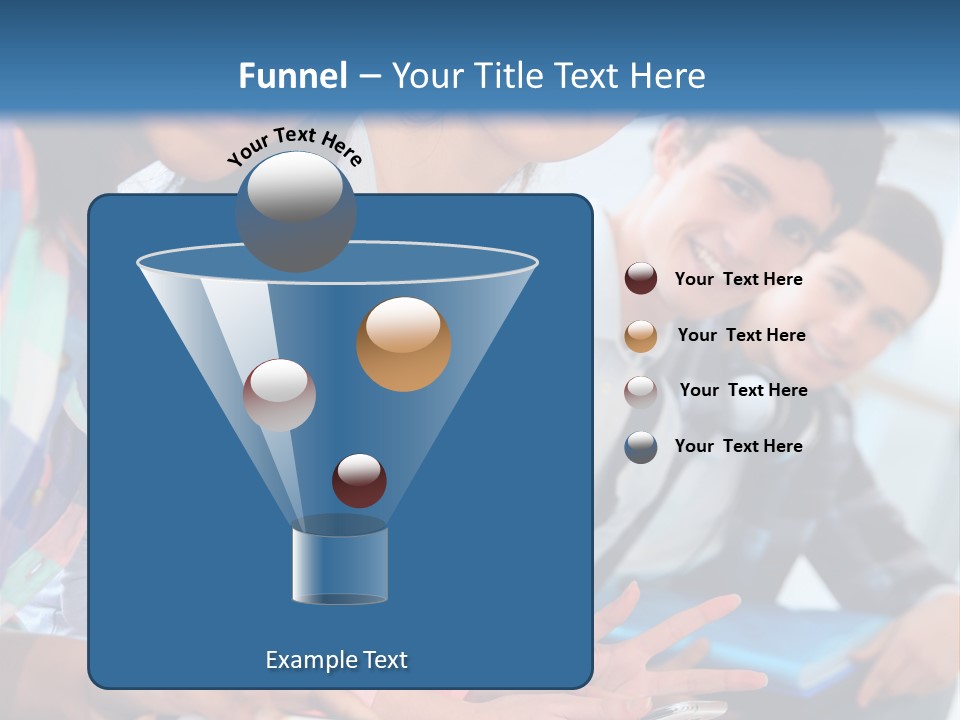 Funnel – Your Title Text Here

Your Text Here

Your Text Here

Your Text Here

Your Text Here

Your Text Here

Example Text